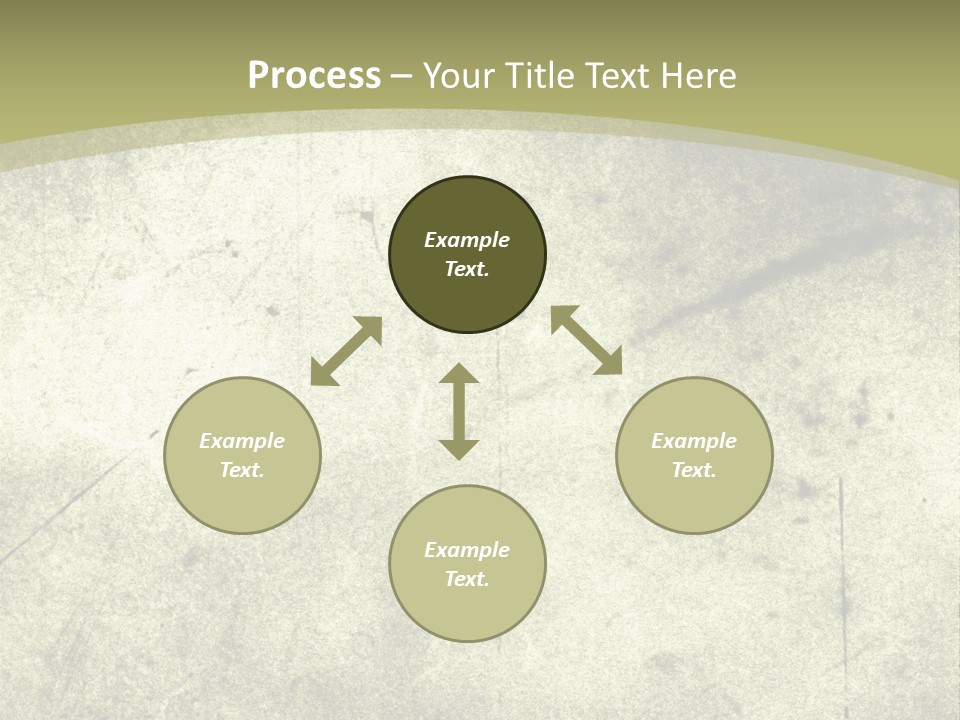 Process – Your Title Text Here

Example Text.

Example Text.

Example Text.

Example Text.